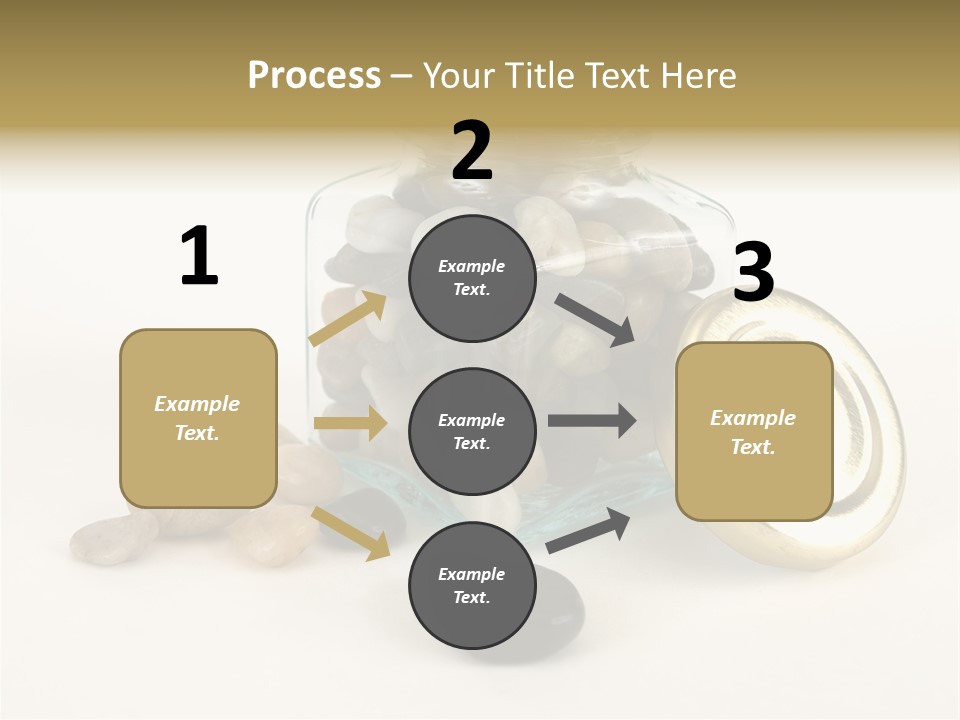 Process – Your Title Text Here

1

Example Text.

2

Example Text.

Example Text.

Example Text.

3

Example Text.